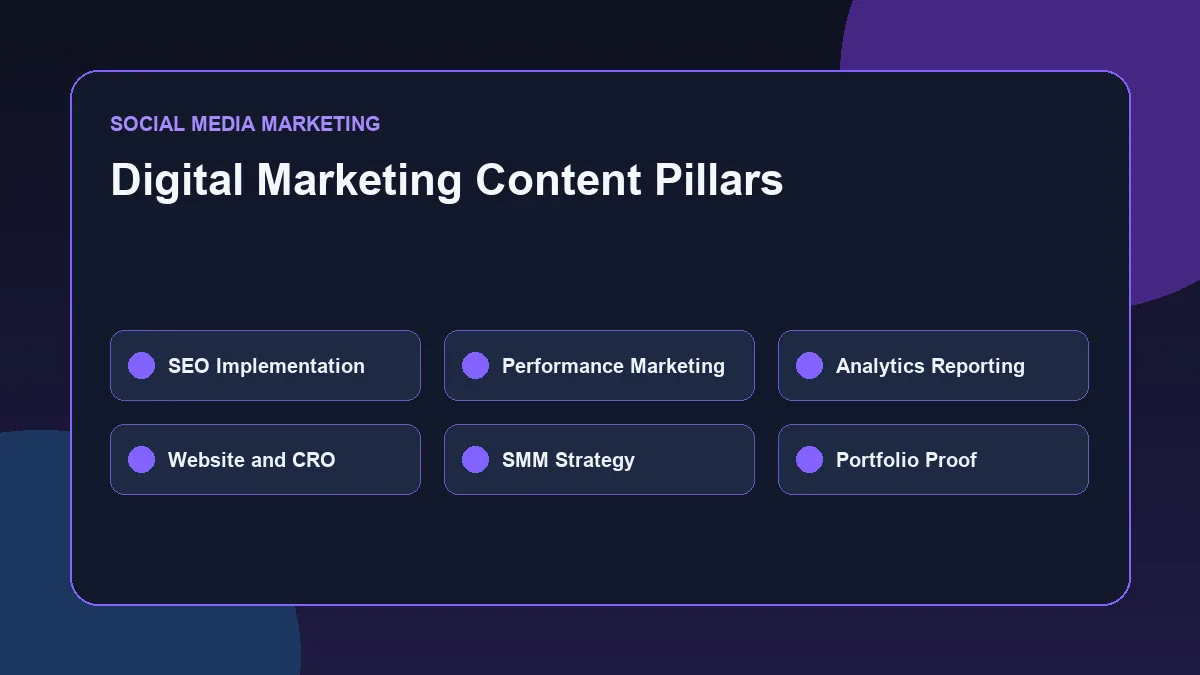 SOCIAL MEDIA MARKETING

Digital Marketing Content Pillars

SEO Implementation

Performance Marketing

Analytics Reporting

Website and CRO

SMM Strategy

Portfolio Proof